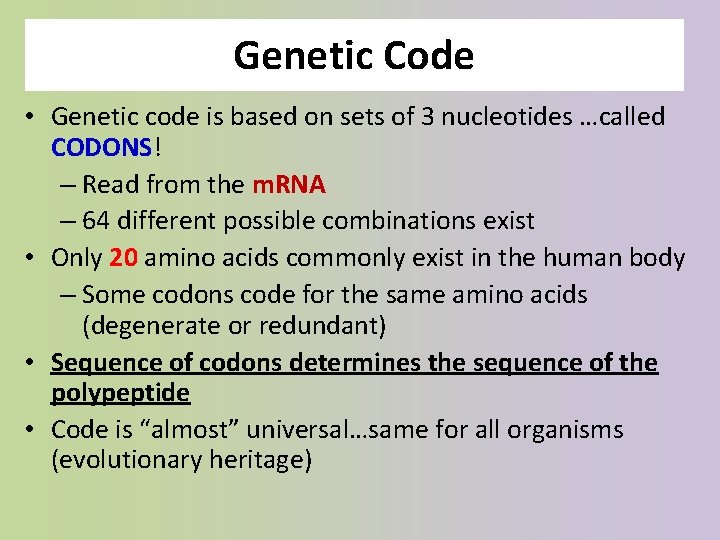 Genetic Code

• Genetic code is based on sets of 3 nucleotides …called CODONS!
– Read from the mRNA
– 64 different possible combinations exist
• Only 20 amino acids commonly exist in the human body
– Some codons code for the same amino acids (degenerate or redundant)
• Sequence of codons determines the sequence of the polypeptide
• Code is “almost” universal…same for all organisms (evolutionary heritage)